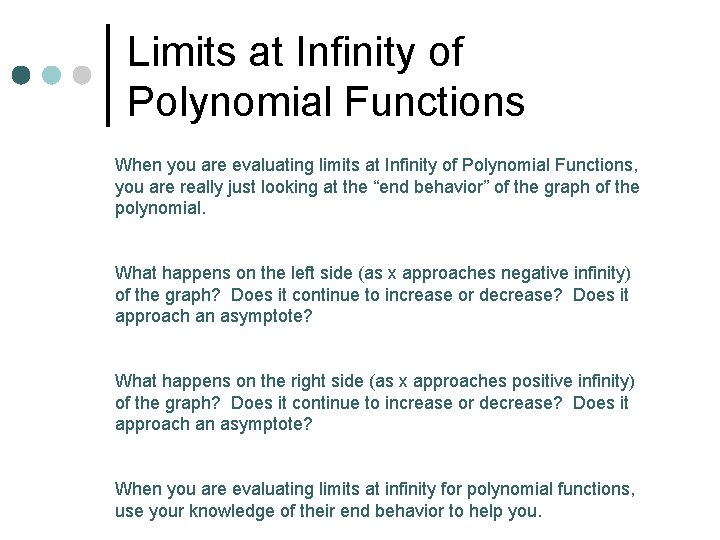 Limits at Infinity of Polynomial Functions

When you are evaluating limits at Infinity of Polynomial Functions, you are really just looking at the “end behavior” of the graph of the polynomial.

What happens on the left side (as x approaches negative infinity) of the graph?  Does it continue to increase or decrease?  Does it approach an asymptote?

What happens on the right side (as x approaches positive infinity) of the graph?  Does it continue to increase or decrease?  Does it approach an asymptote?

When you are evaluating limits at infinity for polynomial functions, use your knowledge of their end behavior to help you.